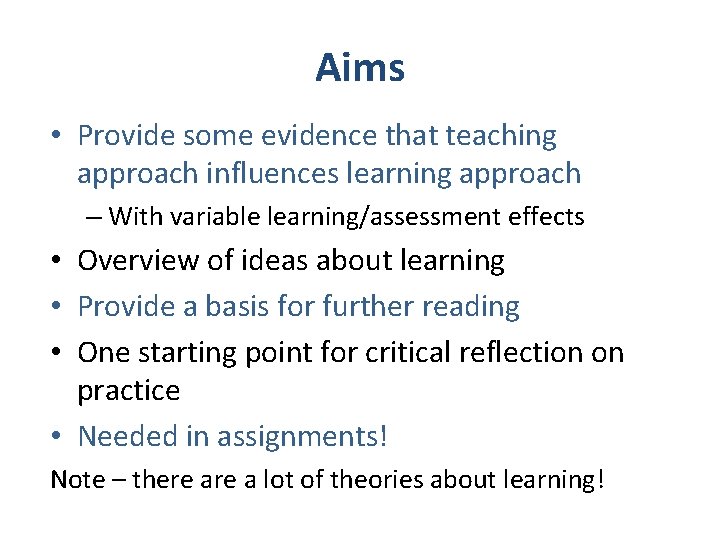 Aims

• Provide some evidence that teaching approach influences learning approach

– With variable learning/assessment effects

• Overview of ideas about learning

• Provide a basis for further reading

• One starting point for critical reflection on practice

• Needed in assignments!

Note – there are a lot of theories about learning!